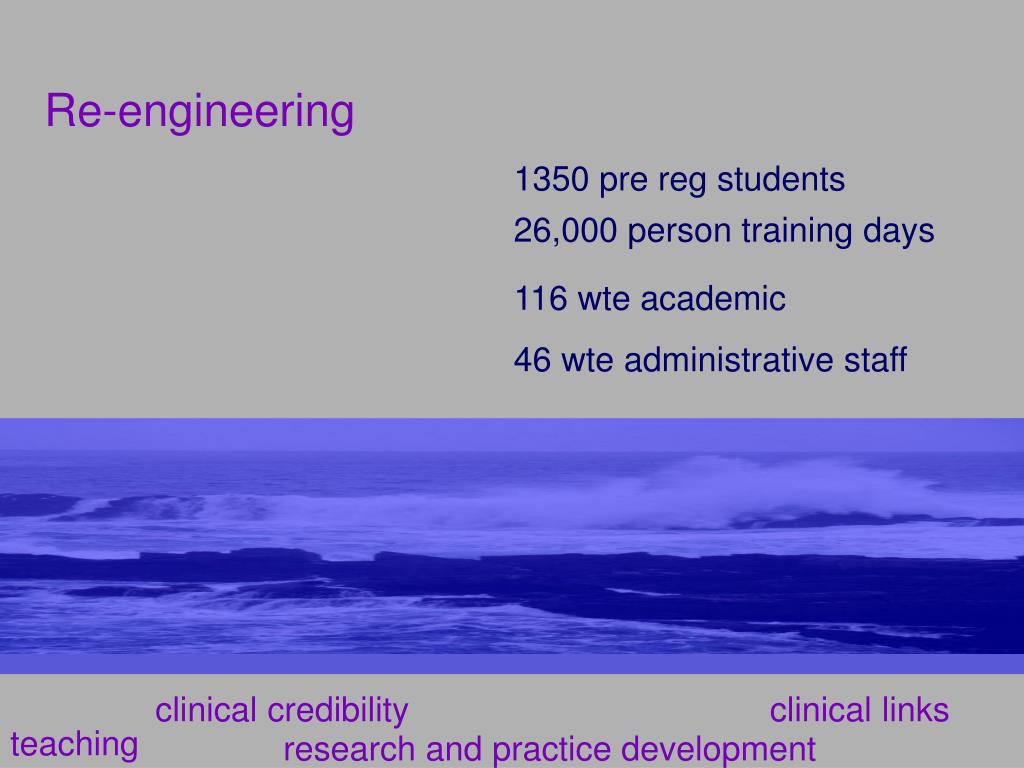 Re-engineering

1350 pre reg students

26,000 person training days

116 wte academic

46 wte administrative staff

clinical credibility

clinical links

teaching

research and practice development